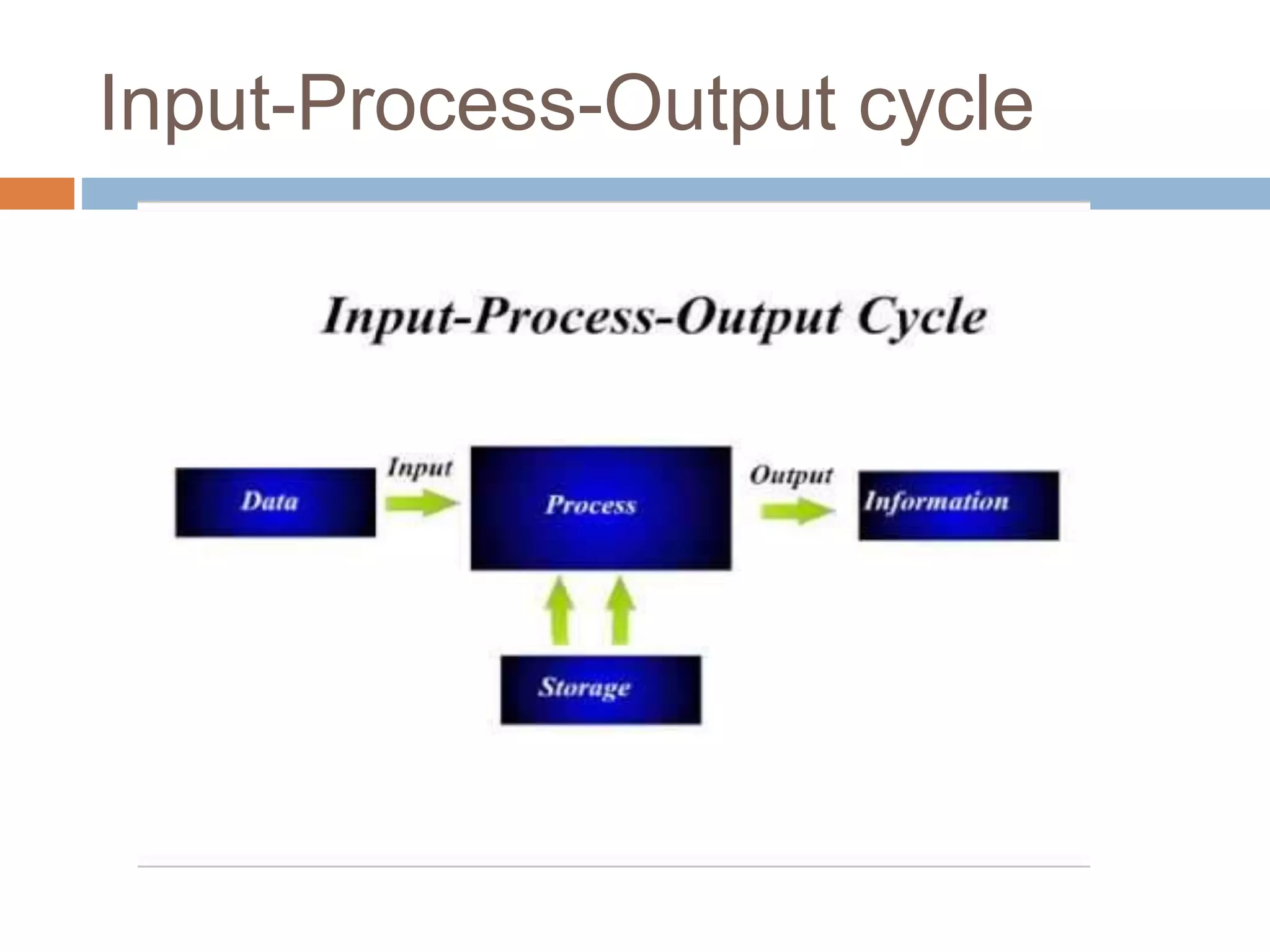 Input-Process-Output cycle

Input-Process-Output Cycle

Data

Input

Process

Output

Information

Storage